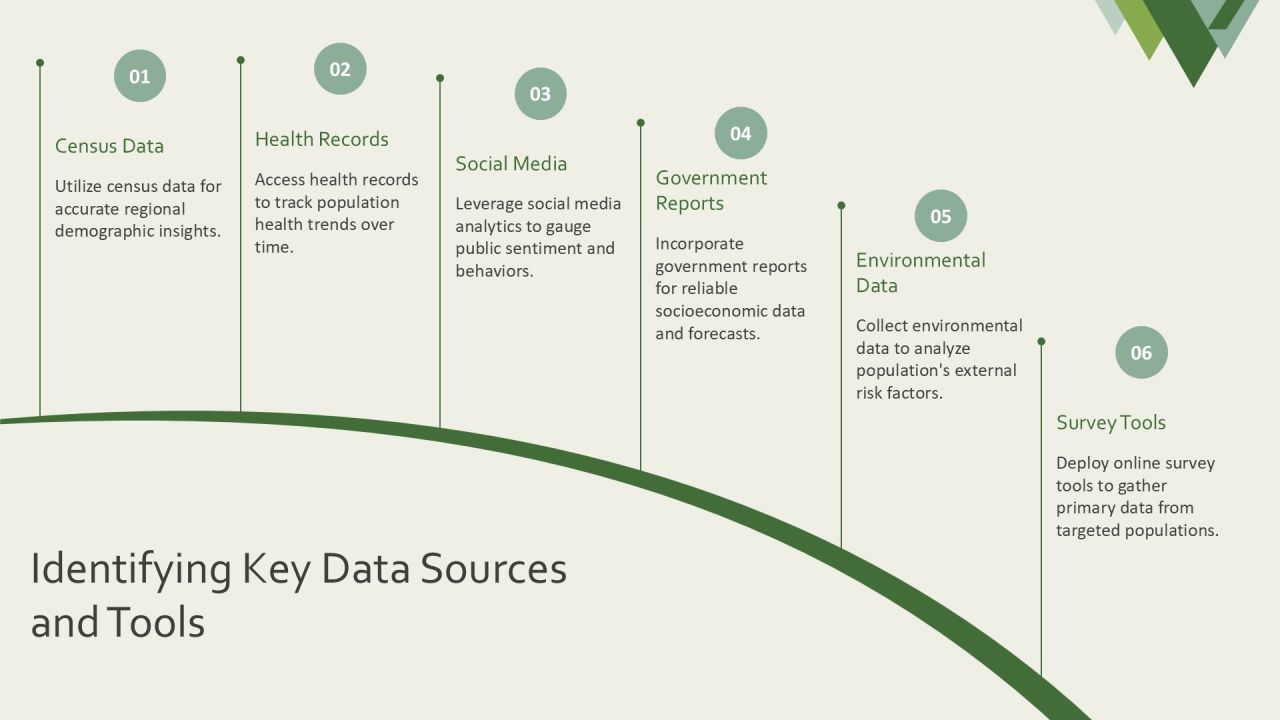 01

Census Data

Utilize census data for accurate regional demographic insights.

02

Health Records

Access health records to track population health trends over time.

03

Social Media

Leverage social media analytics to gauge public sentiment and behaviors.

04

Government Reports

Incorporate government reports for reliable socioeconomic data and forecasts.

05

Environmental Data

Collect environmental data to analyze population's external risk factors.

06

Survey Tools

Deploy online survey tools to gather primary data from targeted populations.

Identifying Key Data Sources and Tools